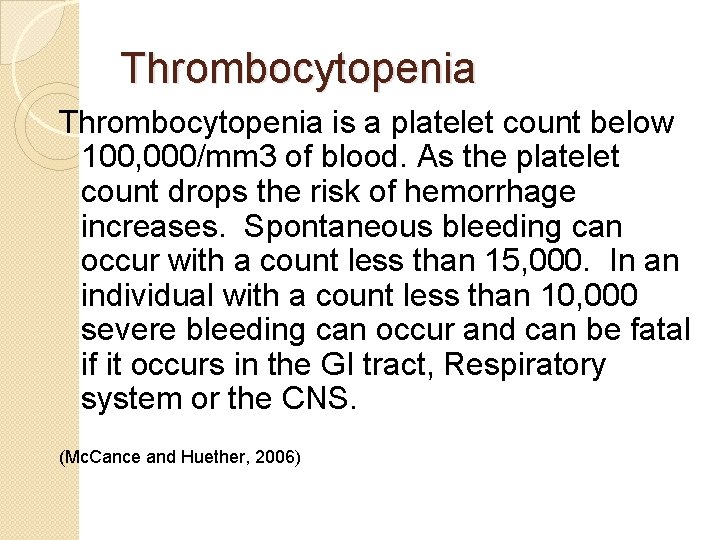 Thrombocytopenia

Thrombocytopenia is a platelet count below 100,000/mm3 of blood. As the platelet count drops the risk of hemorrhage increases. Spontaneous bleeding can occur with a count less than 15,000. In an individual with a count less than 10,000 severe bleeding can occur and can be fatal if it occurs in the GI tract, Respiratory system or the CNS.

(McCance and Huether, 2006)